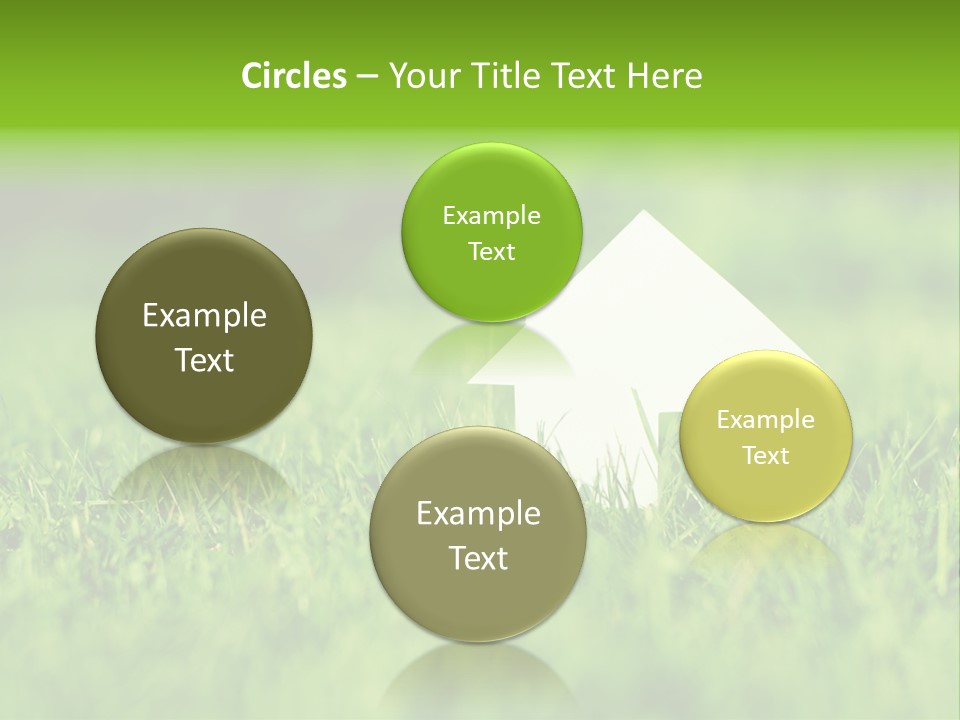 Circles – Your Title Text Here

Example Text

Example Text

Example Text

Example Text